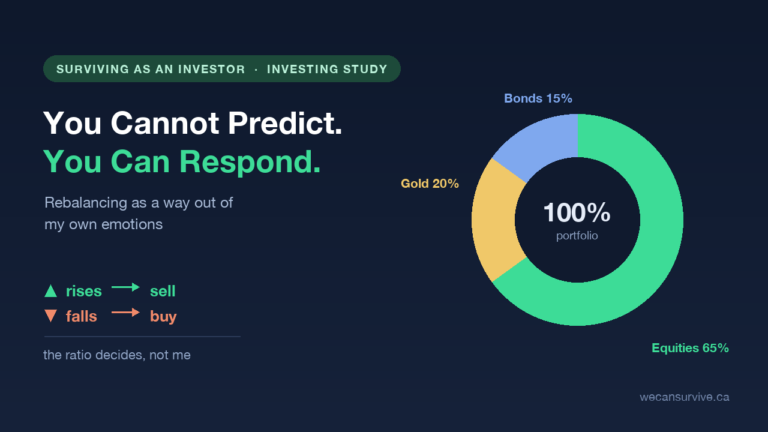 SURVIVING AS AN INVESTOR · INVESTING STUDY

You Cannot Predict.
You Can Respond.

Rebalancing as a way out of my own emotions

▲ rises → sell
▼ falls → buy

the ratio decides, not me

Bonds 15%

Gold 20%

100%
portfolio

Equities 65%

wecansurvive.ca